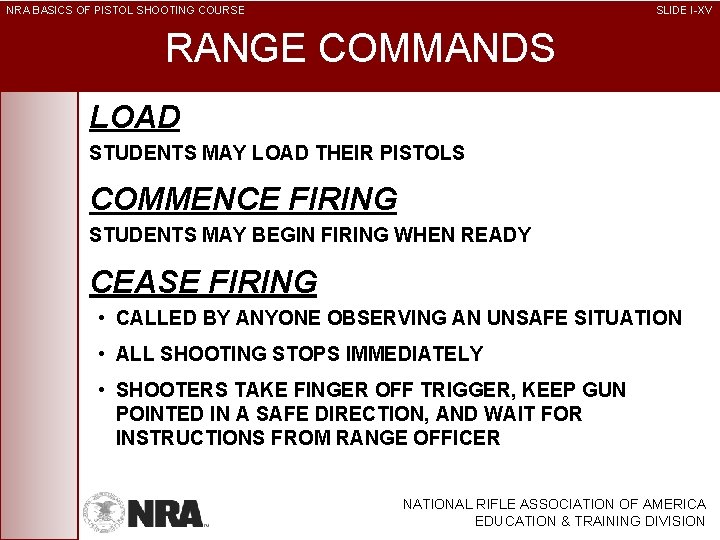 NRA BASICS OF PISTOL SHOOTING COURSE

SLIDE I-XV

RANGE COMMANDS

LOAD

STUDENTS MAY LOAD THEIR PISTOLS

COMMENCE FIRING

STUDENTS MAY BEGIN FIRING WHEN READY

CEASE FIRING

• CALLED BY ANYONE OBSERVING AN UNSAFE SITUATION

• ALL SHOOTING STOPS IMMEDIATELY

• SHOOTERS TAKE FINGER OFF TRIGGER, KEEP GUN POINTED IN A SAFE DIRECTION, AND WAIT FOR INSTRUCTIONS FROM RANGE OFFICER

NRA

NATIONAL RIFLE ASSOCIATION OF AMERICA
EDUCATION & TRAINING DIVISION